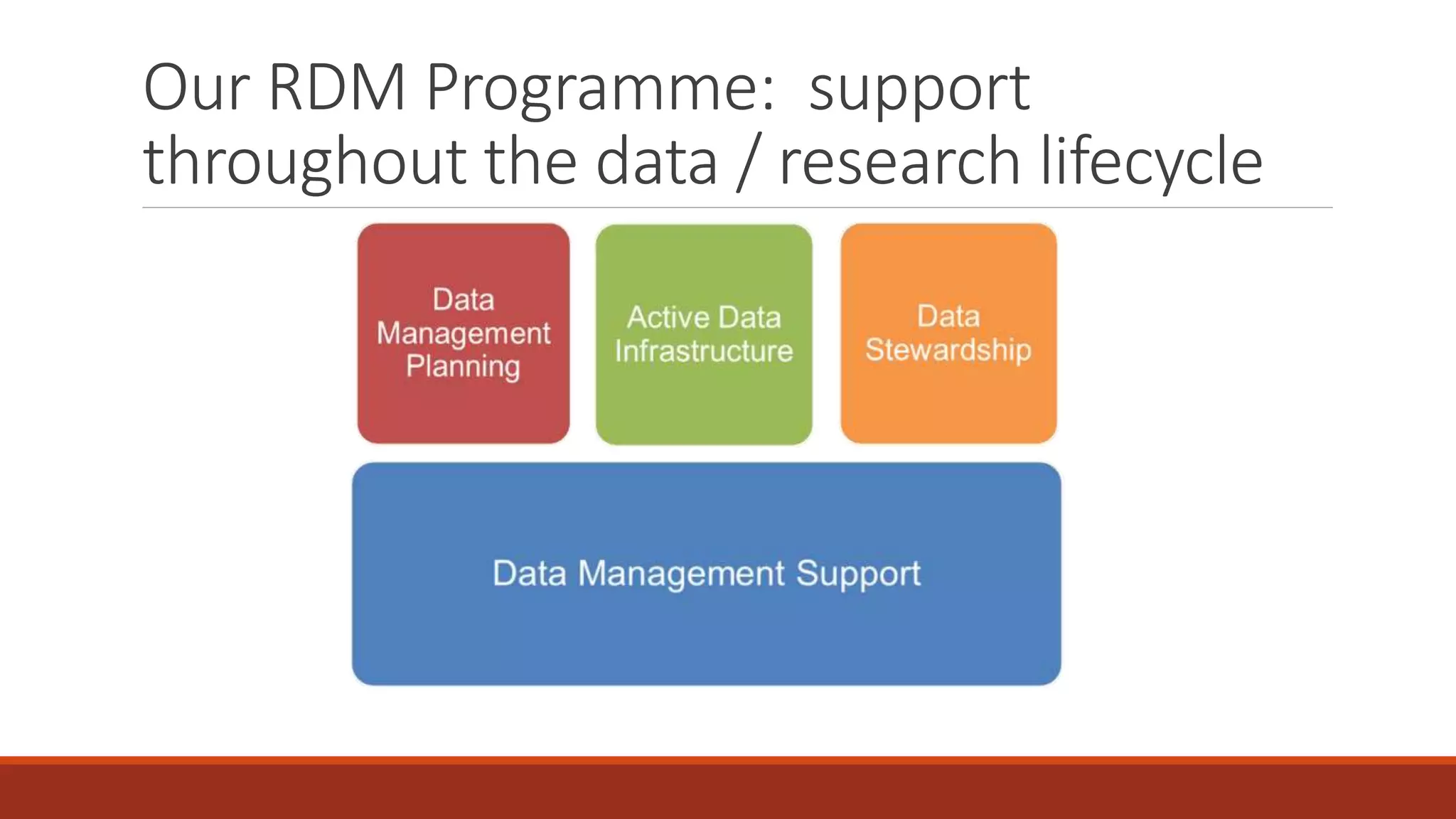 Our RDM Programme: support throughout the data / research lifecycle

Data Management Planning

Active Data Infrastructure

Data Stewardship

Data Management Support